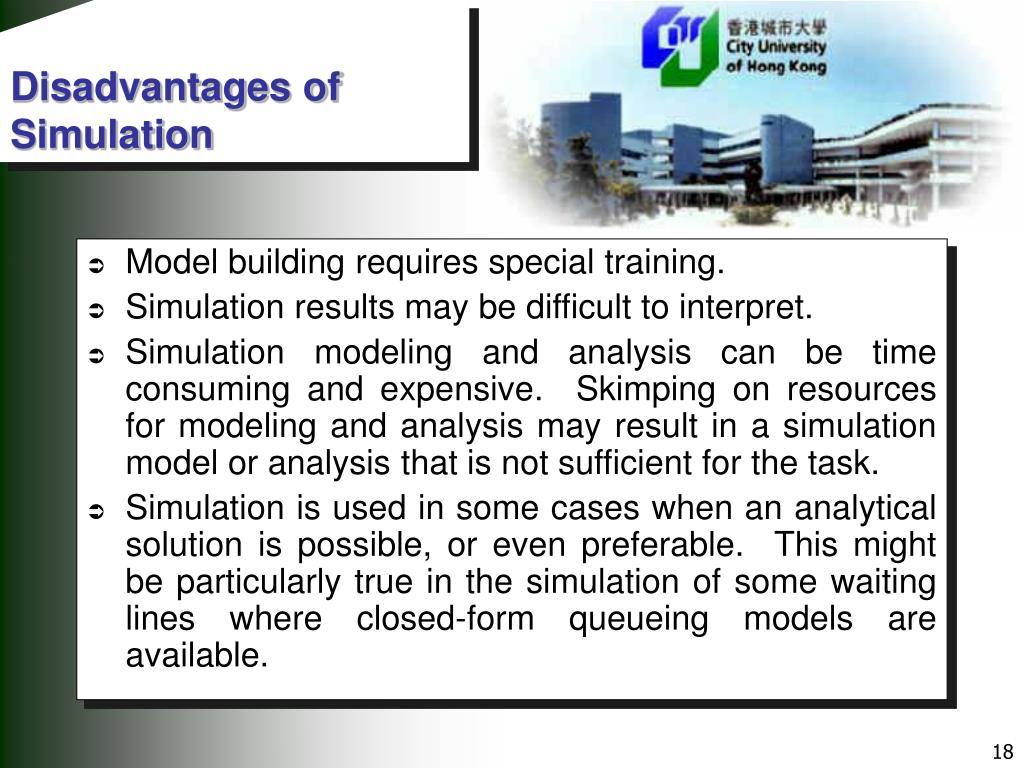 Disadvantages of Simulation

香港城市大學
City University of Hong Kong

➲ Model building requires special training.
➲ Simulation results may be difficult to interpret.
➲ Simulation modeling and analysis can be time consuming and expensive. Skimping on resources for modeling and analysis may result in a simulation model or analysis that is not sufficient for the task.
➲ Simulation is used in some cases when an analytical solution is possible, or even preferable. This might be particularly true in the simulation of some waiting lines where closed-form queueing models are available.

18